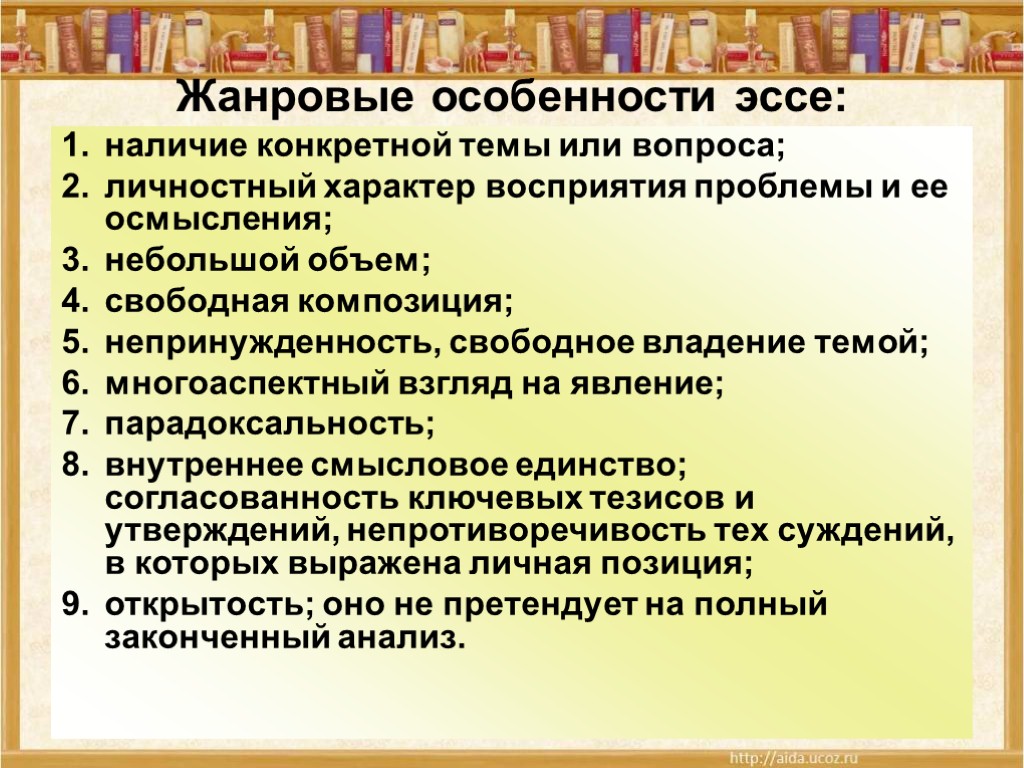 Жанровые особенности эссе:

1. наличие конкретной темы или вопроса;
2. личностный характер восприятия проблемы и ее осмысления;
3. небольшой объем;
4. свободная композиция;
5. непринужденность, свободное владение темой;
6. многоаспектный взгляд на явление;
7. парадоксальность;
8. внутреннее смысловое единство; согласованность ключевых тезисов и утверждений, непротиворечивость тех суждений, в которых выражена личная позиция;
9. открытость; оно не претендует на полный законченный анализ.

http://aida.ucoz.ru